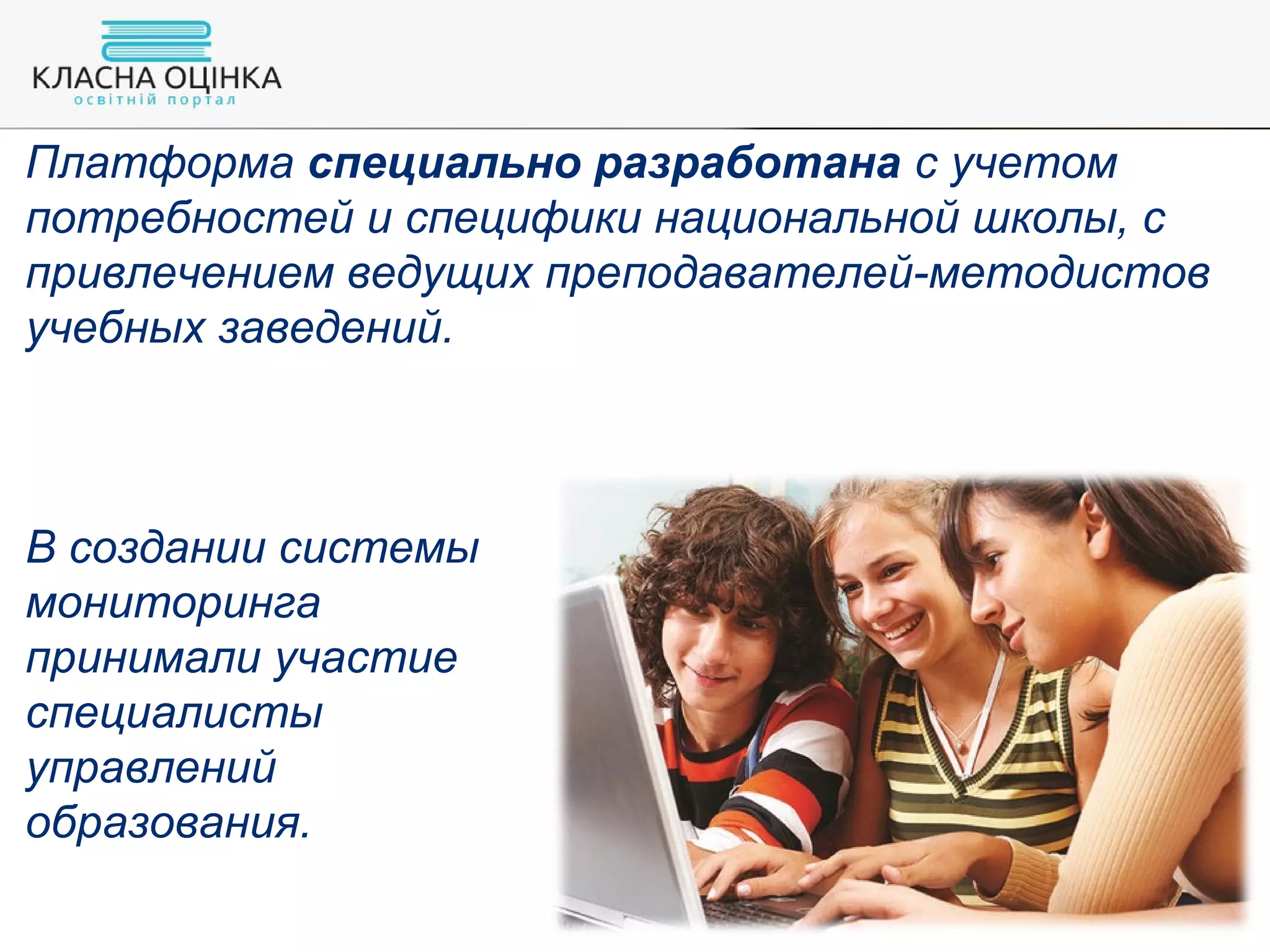 КЛАСНА ОЦІНКА
освітній портал

Платформа специально разработана с учетом потребностей и специфики национальной школы, с привлечением ведущих преподавателей-методистов учебных заведений.

В создании системы мониторинга принимали участие специалисты управлений образования.